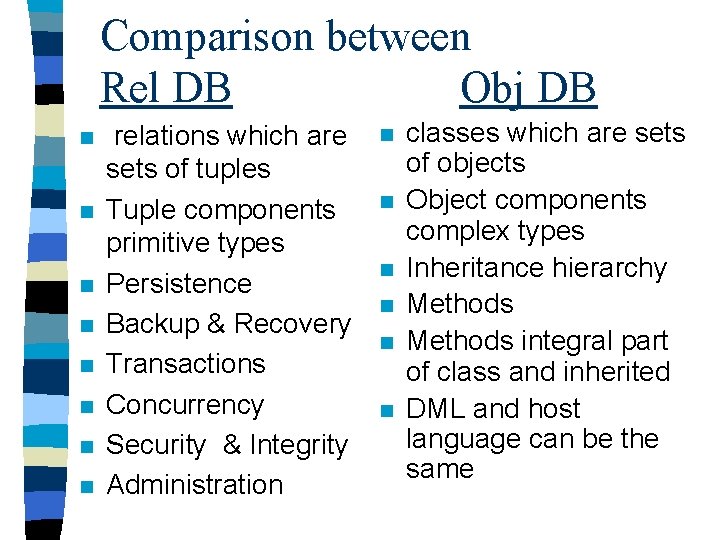 Comparison between

Rel DB

- relations which are sets of tuples
- Tuple components primitive types
- Persistence
- Backup & Recovery
- Transactions
- Concurrency
- Security & Integrity
- Administration

Obj DB

- classes which are sets of objects
- Object components complex types
- Inheritance hierarchy
- Methods
- Methods integral part of class and inherited
- DML and host language can be the same